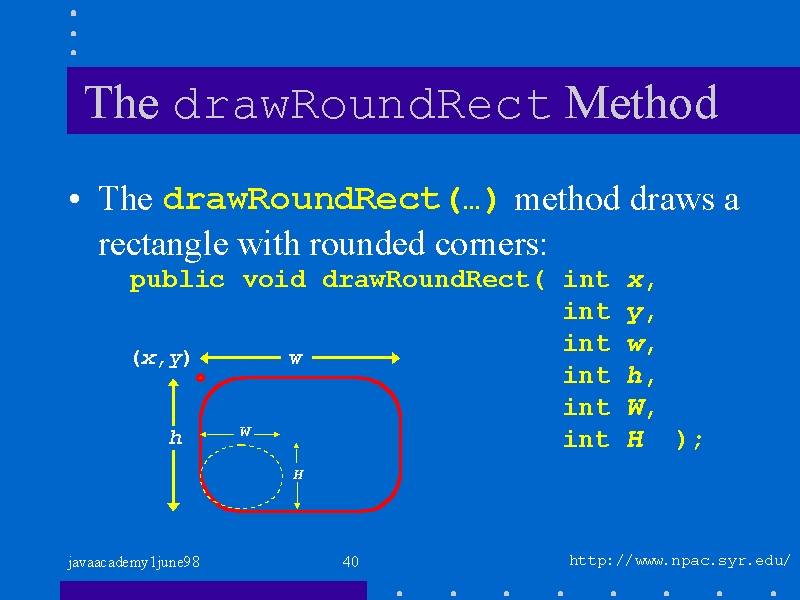 The drawRoundRect Method

• The drawRoundRect(…) method draws a rectangle with rounded corners:

public void drawRoundRect( int x,
int y,
int w,
int h,
int W,
int H );

(x,y)
w
h
W
H

javaacademy1june98

40

http://www.npac.syr.edu/